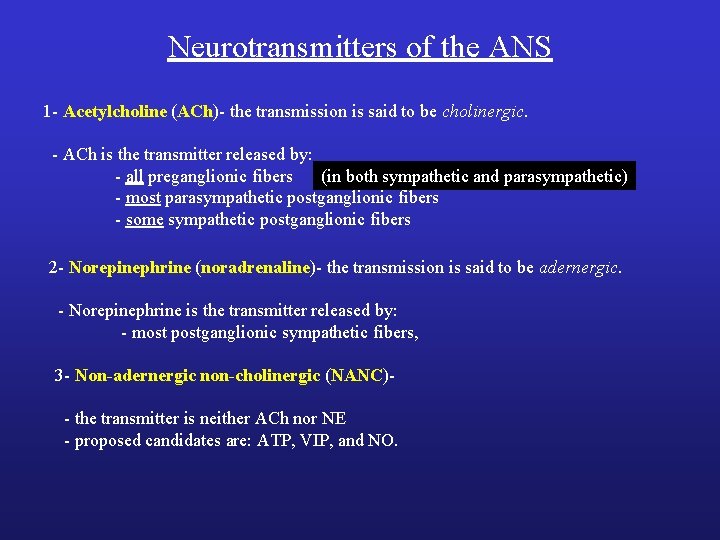 Neurotransmitters of the ANS

1- Acetylcholine (ACh)- the transmission is said to be cholinergic.

- ACh is the transmitter released by:
- all preganglionic fibers (in both sympathetic and parasympathetic)
- most parasympathetic postganglionic fibers
- some sympathetic postganglionic fibers

2- Norepinephrine (noradrenaline)- the transmission is said to be adernergic.

- Norepinephrine is the transmitter released by:
- most postganglionic sympathetic fibers,

3- Non-adernergic non-cholinergic (NANC)-

- the transmitter is neither ACh nor NE
- proposed candidates are: ATP, VIP, and NO.